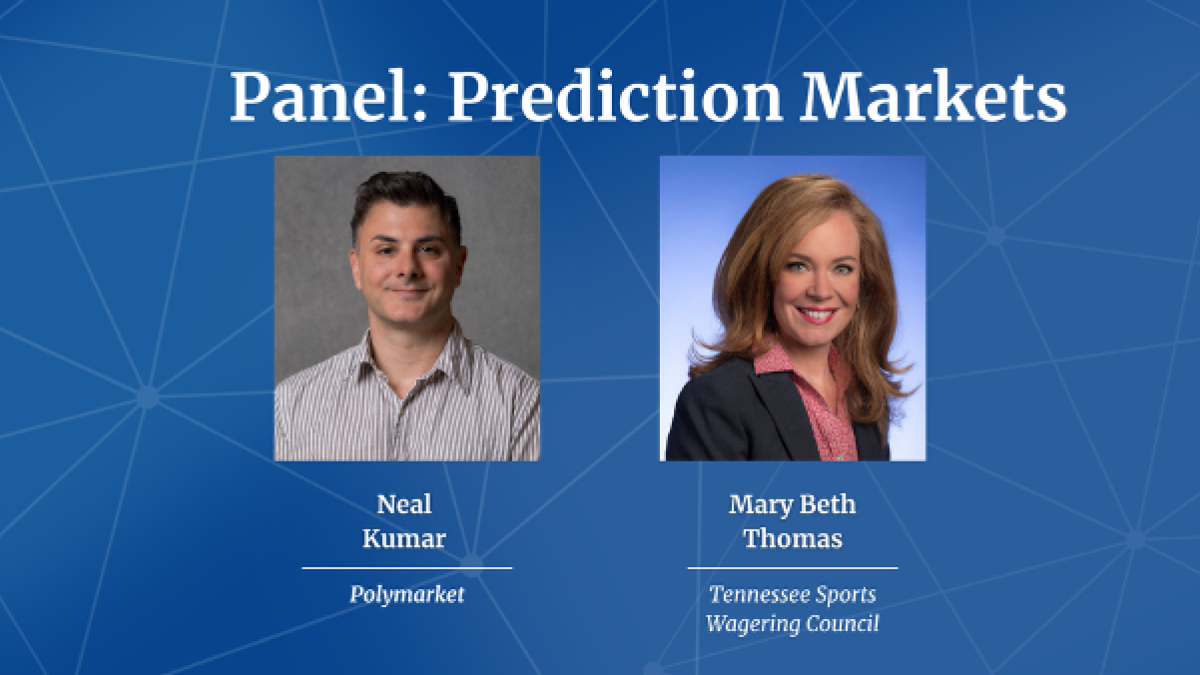 Panel: Prediction Markets

Neal Kumar

Polymarket

Mary Beth Thomas

Tennessee Sports Wagering Council